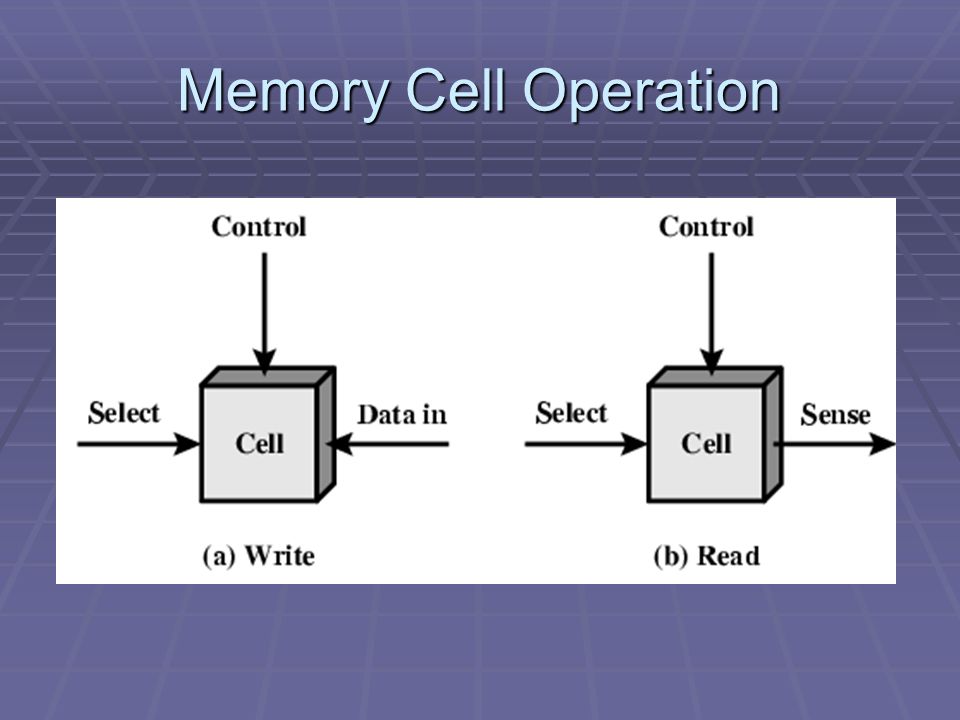 Memory Cell Operation

Control

Select

Cell

Data in

(a) Write

Control

Select

Cell

Sense

(b) Read